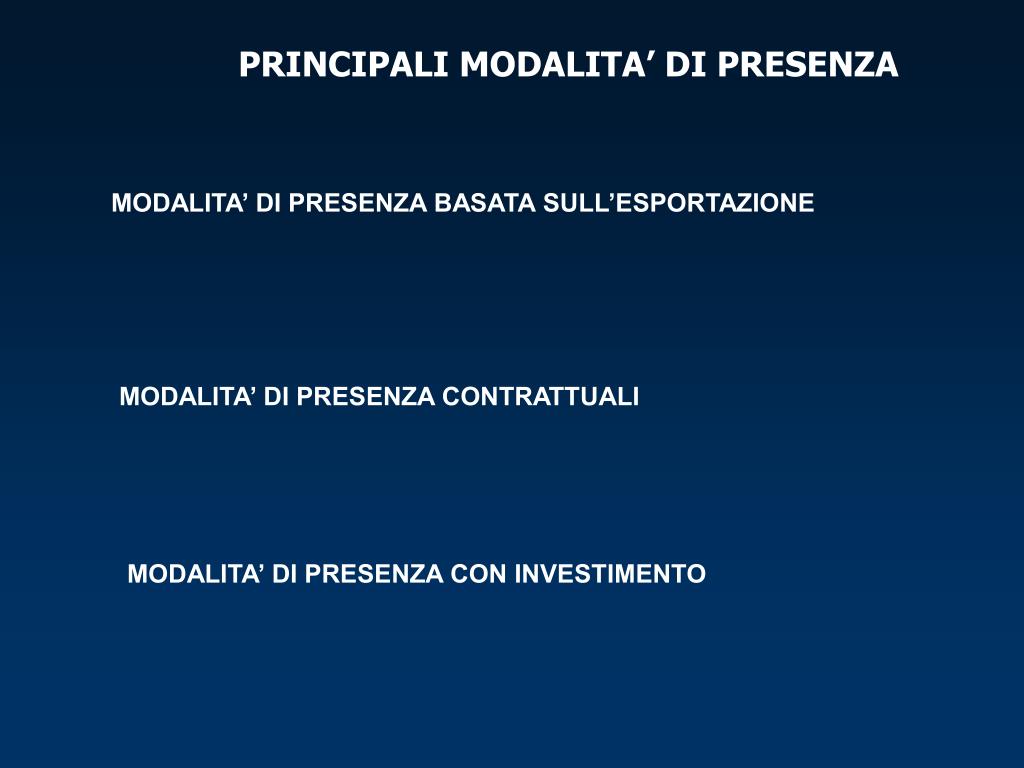 PRINCIPALI MODALITA’ DI PRESENZA

MODALITA’ DI PRESENZA BASATA SULL’ESPORTAZIONE

MODALITA’ DI PRESENZA CONTRATTUALI

MODALITA’ DI PRESENZA CON INVESTIMENTO